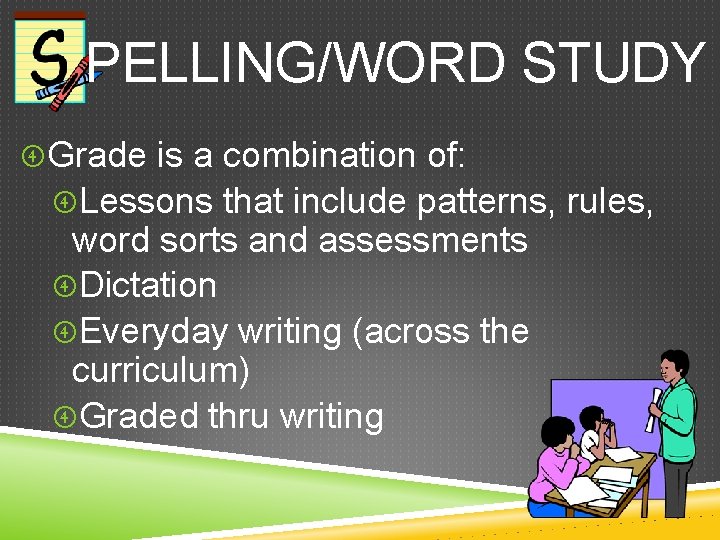 SPELLING/WORD STUDY

Grade is a combination of:

Lessons that include patterns, rules, word sorts and assessments

Dictation

Everyday writing (across the curriculum)

Graded thru writing